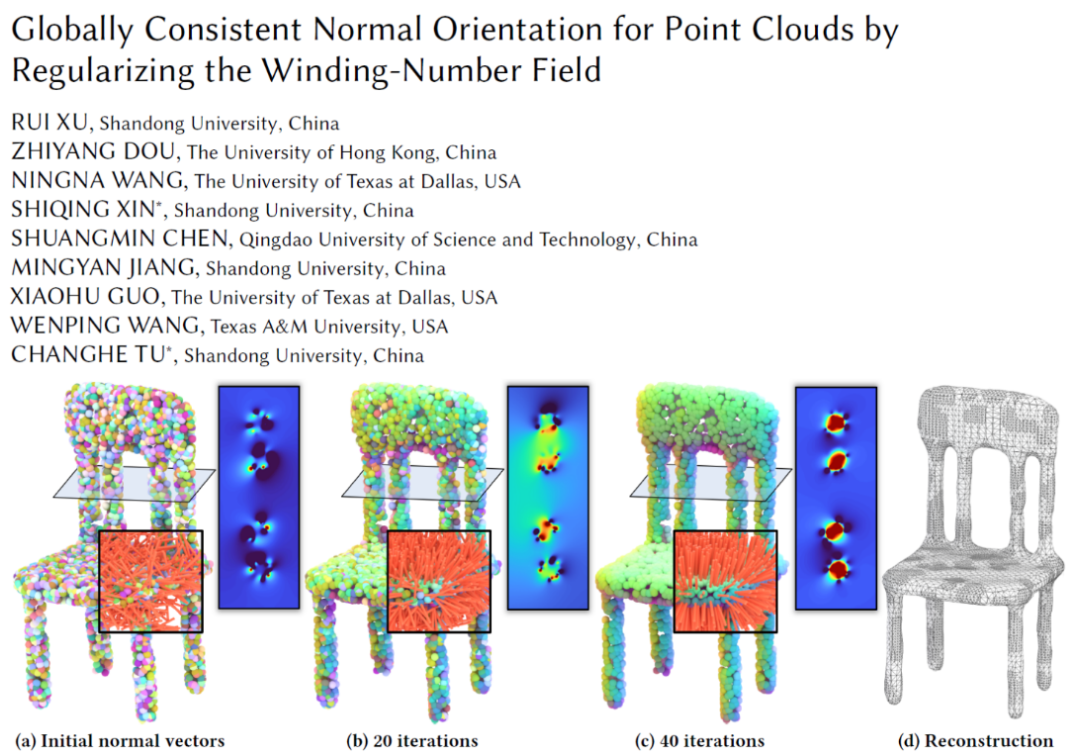 Globally Consistent Normal Orientation for Point Clouds by Regularizing the Winding-Number Field

RUI XU, Shandong University, China
ZHIYANG DOU, The University of Hong Kong, China
NINGNA WANG, The University of Texas at Dallas, USA
SHIQING XIN*, Shandong University, China
SHUANGMIN CHEN, Qingdao University of Science and Technology, China
MINGYAN JIANG, Shandong University, China
XIAOHU GUO, The University of Texas at Dallas, USA
WENPING WANG, Texas A&M University, USA
CHANGHE TU*, Shandong University, China

(a) Initial normal vectors
(b) 20 iterations
(c) 40 iterations
(d) Reconstruction